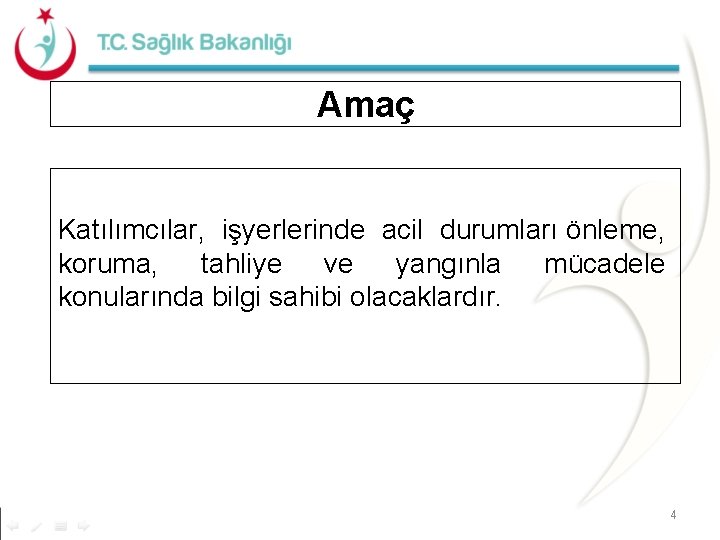 T.C. Sağlık Bakanlığı

Amaç

Katılımcılar, işyerlerinde acil durumları önleme, koruma, tahliye ve yangınla mücadele konularında bilgi sahibi olacaklardır.

4